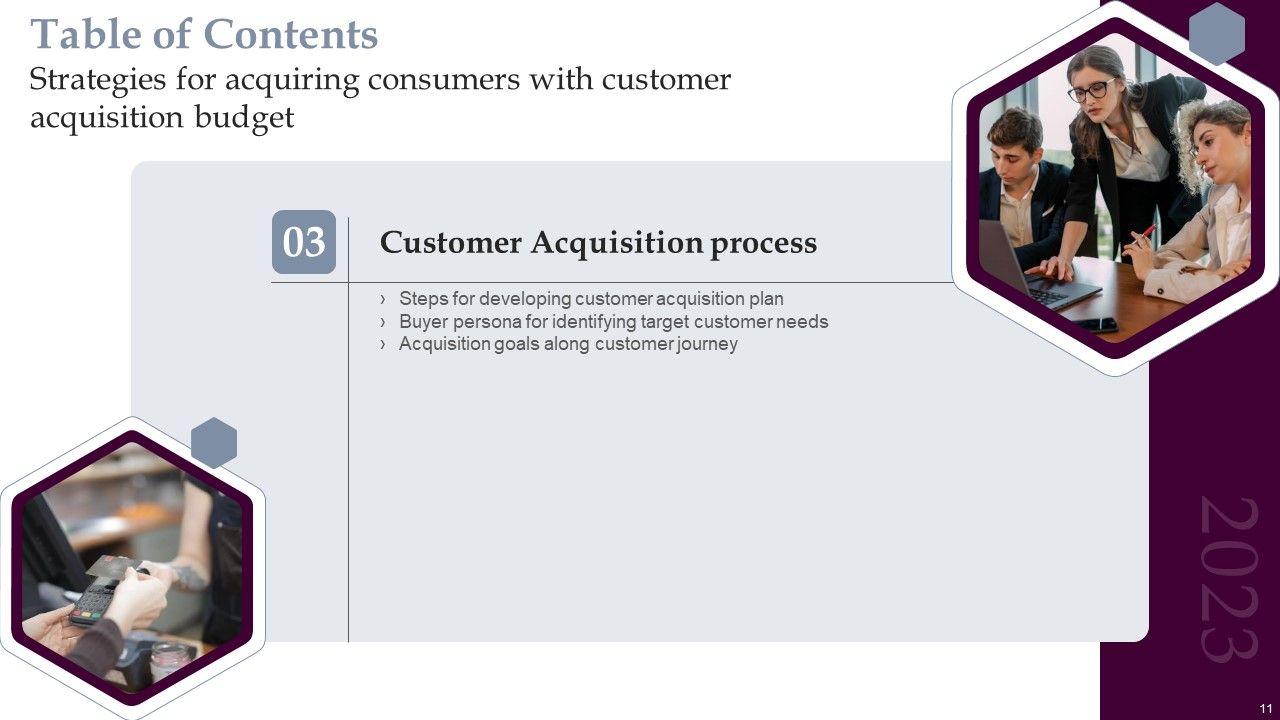 Table of Contents

Strategies for acquiring consumers with customer acquisition budget

03

Customer Acquisition process

› Steps for developing customer acquisition plan
› Buyer persona for identifying target customer needs
› Acquisition goals along customer journey

2023

11